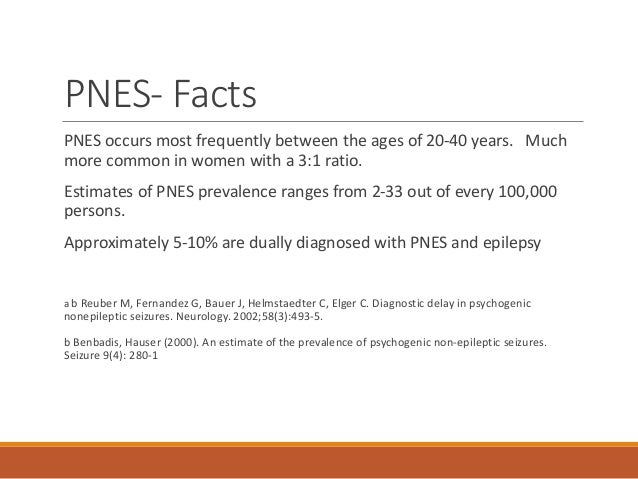 PNES- Facts

PNES occurs most frequently between the ages of 20-40 years. Much more common in women with a 3:1 ratio.

Estimates of PNES prevalence ranges from 2-33 out of every 100,000 persons.

Approximately 5-10% are dually diagnosed with PNES and epilepsy

a b Reuber M, Fernandez G, Bauer J, Helmstaedter C, Elger C. Diagnostic delay in psychogenic nonepileptic seizures. Neurology. 2002;58(3):493-5.

b Benbadis, Hauser (2000). An estimate of the prevalence of psychogenic non-epileptic seizures. Seizure 9(4): 280-1